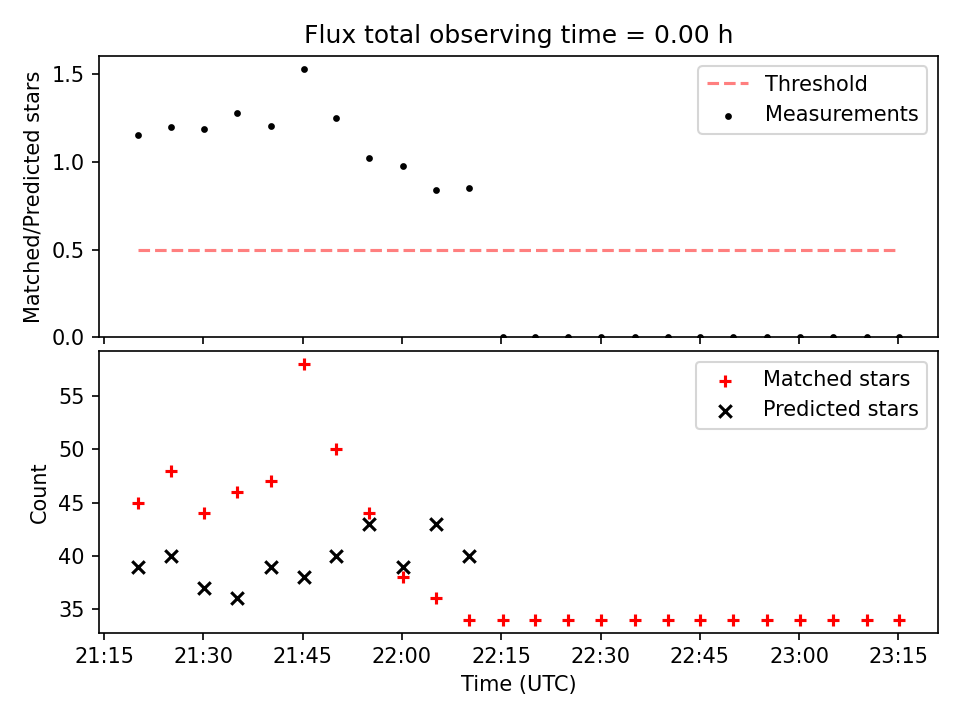 Flux total observing time = 0.00 h

Matched/Predicted stars

1.5
1.0
0.5
0.0

Threshold
Measurements

Count

55
50
45
40
35

Matched stars
Predicted stars

21:15 21:30 21:45 22:00 22:15 22:30 22:45 23:00 23:15

Time (UTC)